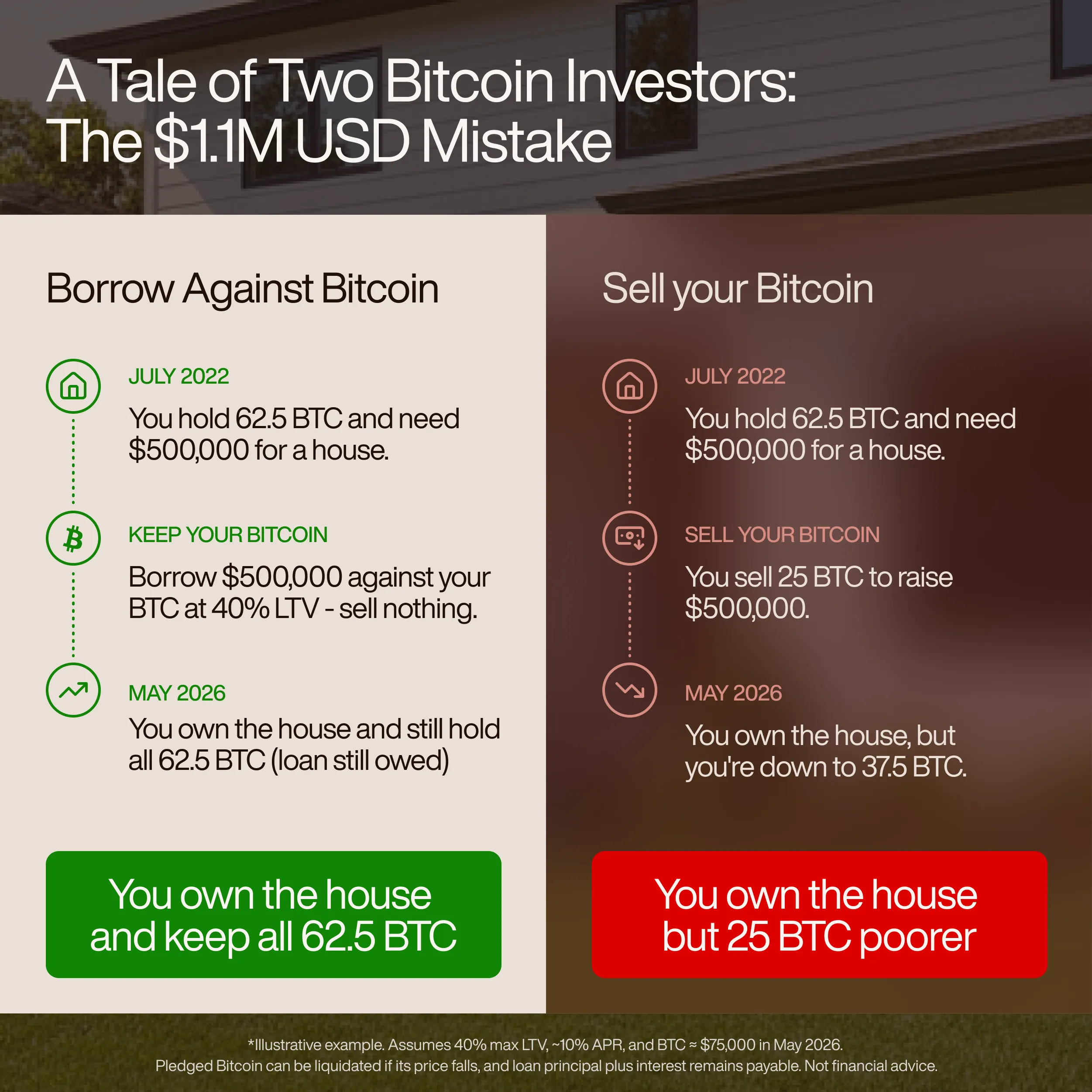 A Tale of Two Bitcoin Investors:
The $1.1M USD Mistake

Borrow Against Bitcoin

JULY 2022

You hold 62.5 BTC and need $500,000 for a house.

KEEP YOUR BITCOIN

Borrow $500,000 against your BTC at 40% LTV - sell nothing.

MAY 2026

You own the house and still hold all 62.5 BTC (loan still owed)

You own the house and keep all 62.5 BTC

Sell your Bitcoin

JULY 2022

You hold 62.5 BTC and need $500,000 for a house.

SELL YOUR BITCOIN

You sell 25 BTC to raise $500,000.

MAY 2026

You own the house, but you're down to 37.5 BTC.

You own the house but 25 BTC poorer

*Illustrative example. Assumes 40% max LTV, ~10% APR, and BTC ≈ $75,000 in May 2026.
Pledged Bitcoin can be liquidated if its price falls, and loan principal plus interest remains payable. Not financial advice.